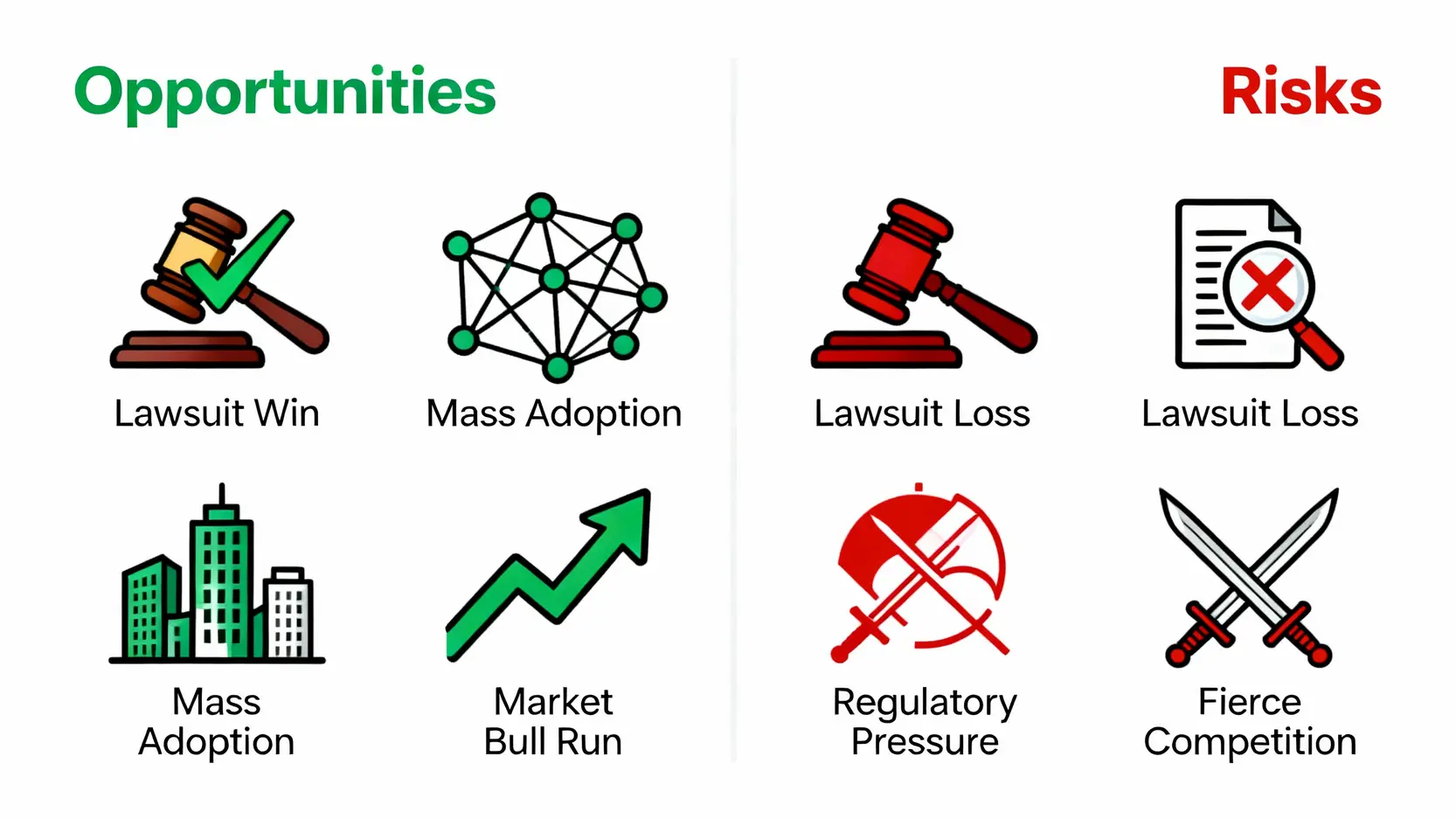 Opportunities

Lawsuit Win

Mass Adoption

Mass Adoption

Market Bull Run

Risks

Lawsuit Loss

Lawsuit Loss

Regulatory Pressure

Fierce Competition